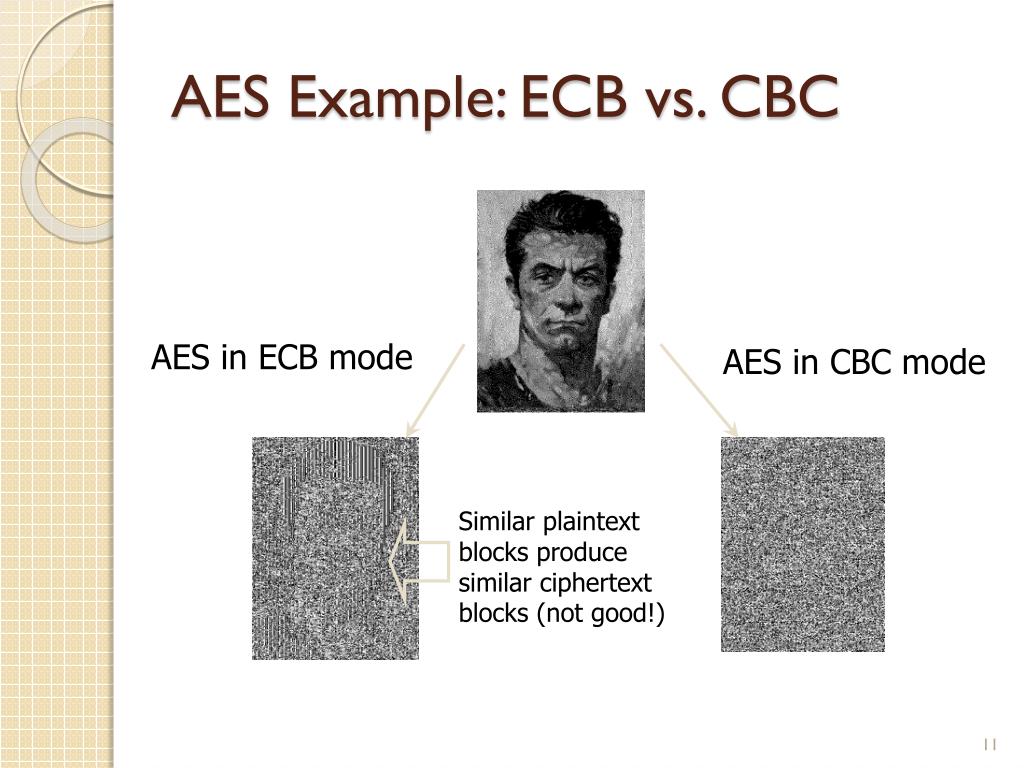 AES Example: ECB vs. CBC

AES in ECB mode

AES in CBC mode

Similar plaintext blocks produce similar ciphertext blocks (not good!)

11